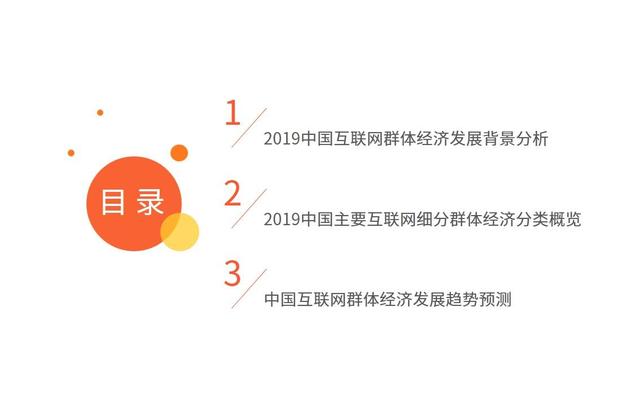 目录

1
2019中国互联网群体经济发展背景分析

2
2019中国主要互联网细分群体经济分类概览

3
中国互联网群体经济发展趋势预测